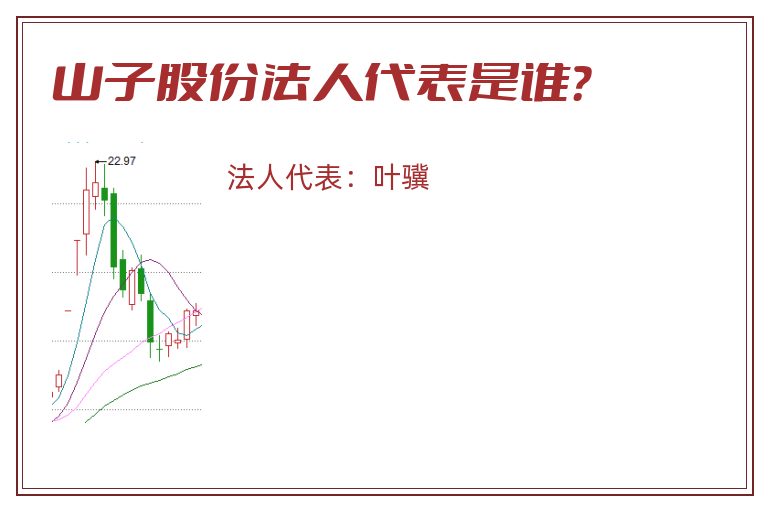 山子股份法人代表是谁?

22.97

法人代表：叶骥